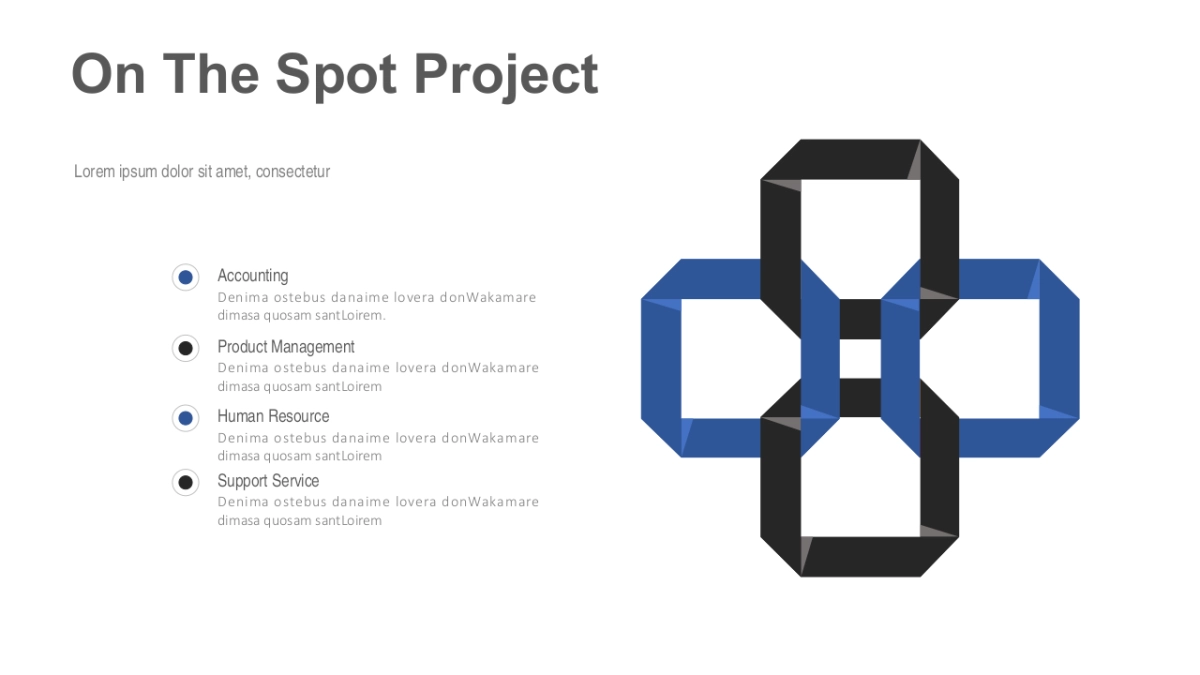 On The Spot Project

Lorem ipsum dolor sit amet, consectetur

Accounting
Denima ostebus danaime lovera donWakamare dimasa quosam santLoirem.

Product Management
Denima ostebus danaime lovera donWakamare dimasa quosam santLoirem

Human Resource
Denima ostebus danaime lovera donWakamare dimasa quosam santLoirem

Support Service
Denima ostebus danaime lovera donWakamare dimasa quosam santLoirem